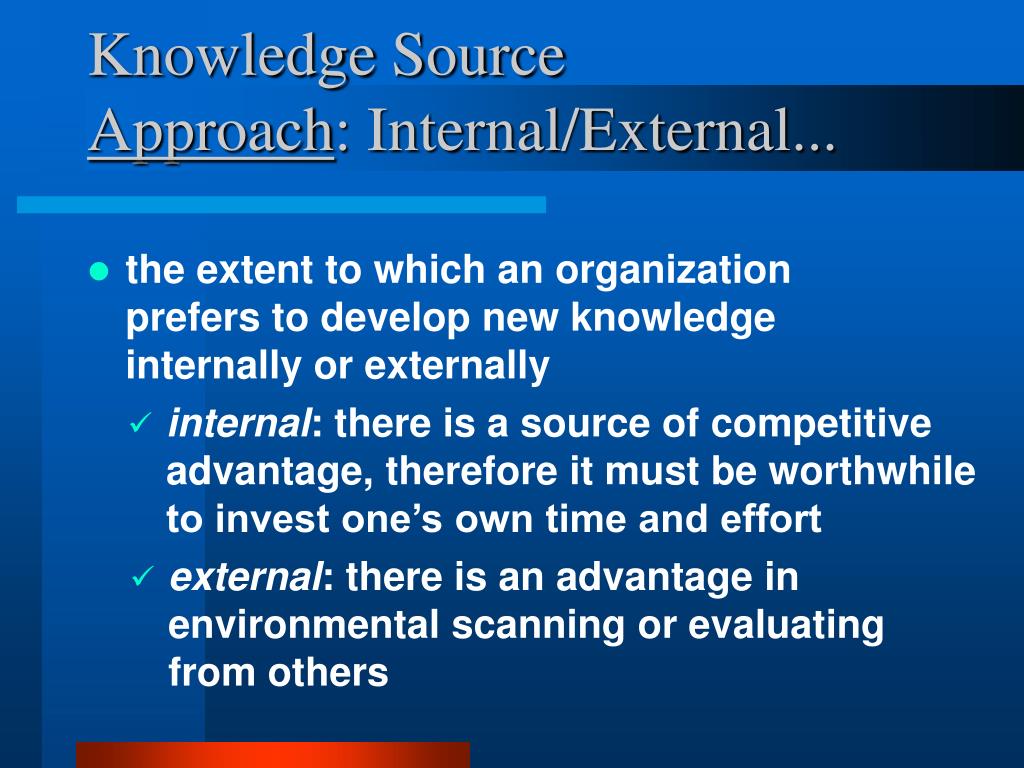 Knowledge Source Approach: Internal/External...

● the extent to which an organization prefers to develop new knowledge internally or externally

✓ internal: there is a source of competitive advantage, therefore it must be worthwhile to invest one's own time and effort

✓ external: there is an advantage in environmental scanning or evaluating from others